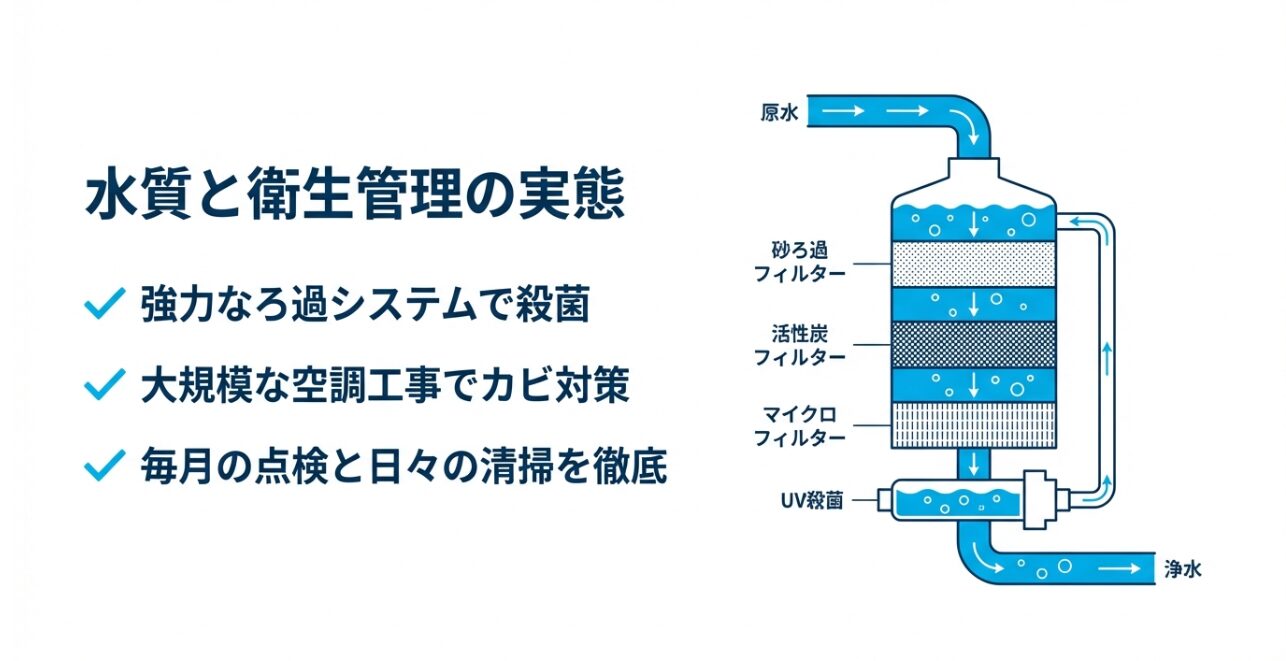 水質と衛生管理の実態

強力なろ過システムで殺菌

大規模な空調工事でカビ対策

毎月の点検と日々の清掃を徹底

原水

砂ろ過フィルター

活性炭フィルター

マイクロフィルター

UV殺菌

浄水